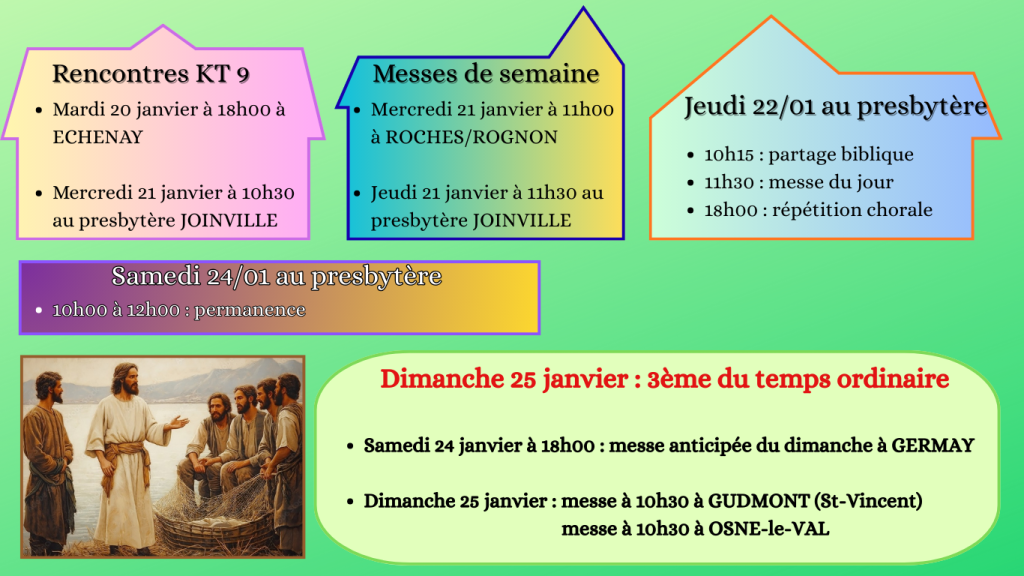 Rencontres KT 9

- Mardi 20 janvier à 18h00 à ECHENAY
- Mercredi 21 janvier à 10h30 au presbytère JOINVILLE

Messes de semaine

- Mercredi 21 janvier à 11h00 à ROCHES/ROGNON
- Jeudi 21 janvier à 11h30 au presbytère JOINVILLE

Jeudi 22/01 au presbytère

- 10h15 : partage biblique
- 11h30 : messe du jour
- 18h00 : répétition chorale

Samedi 24/01 au presbytère

- 10h00 à 12h00 : permanence

Dimanche 25 janvier : 3ème du temps ordinaire

- Samedi 24 janvier à 18h00 : messe anticipée du dimanche à GERMAY
- Dimanche 25 janvier : messe à 10h30 à GUDMONT (St-Vincent) messe à 10h30 à OSNE-le-VAL